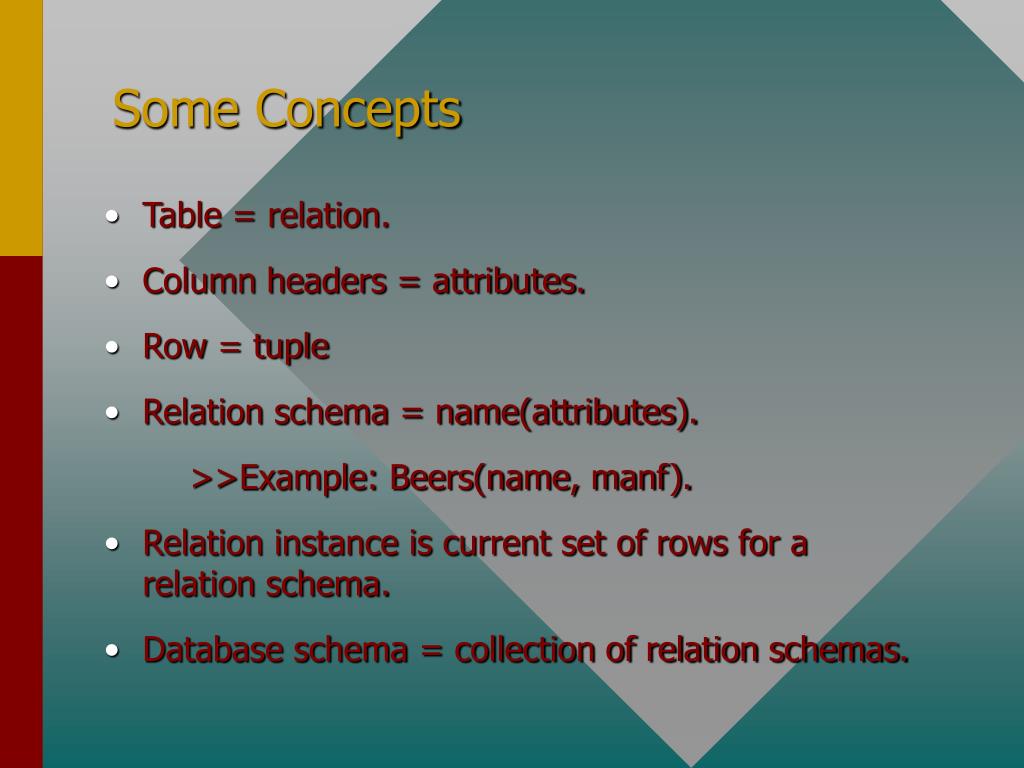 Some Concepts

• Table = relation.

• Column headers = attributes.

• Row = tuple

• Relation schema = name(attributes).

>>Example: Beers(name, manf).

• Relation instance is current set of rows for a relation schema.

• Database schema = collection of relation schemas.